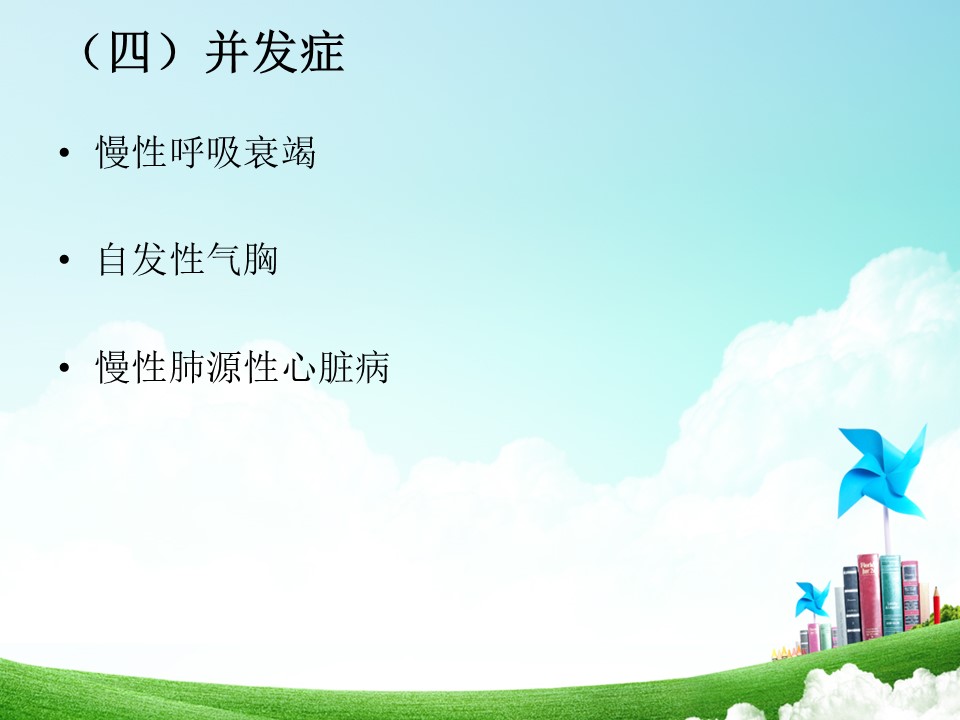 （四）并发症

• 慢性呼吸衰竭

• 自发性气胸

• 慢性肺源性心脏病